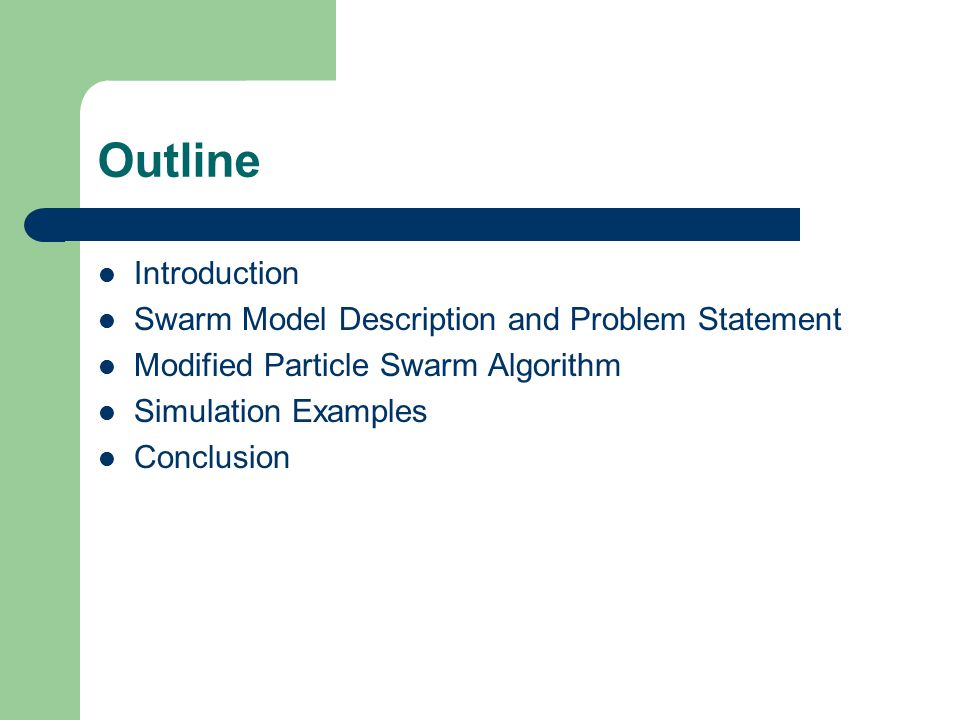 Outline

- Introduction
- Swarm Model Description and Problem Statement
- Modified Particle Swarm Algorithm
- Simulation Examples
- Conclusion